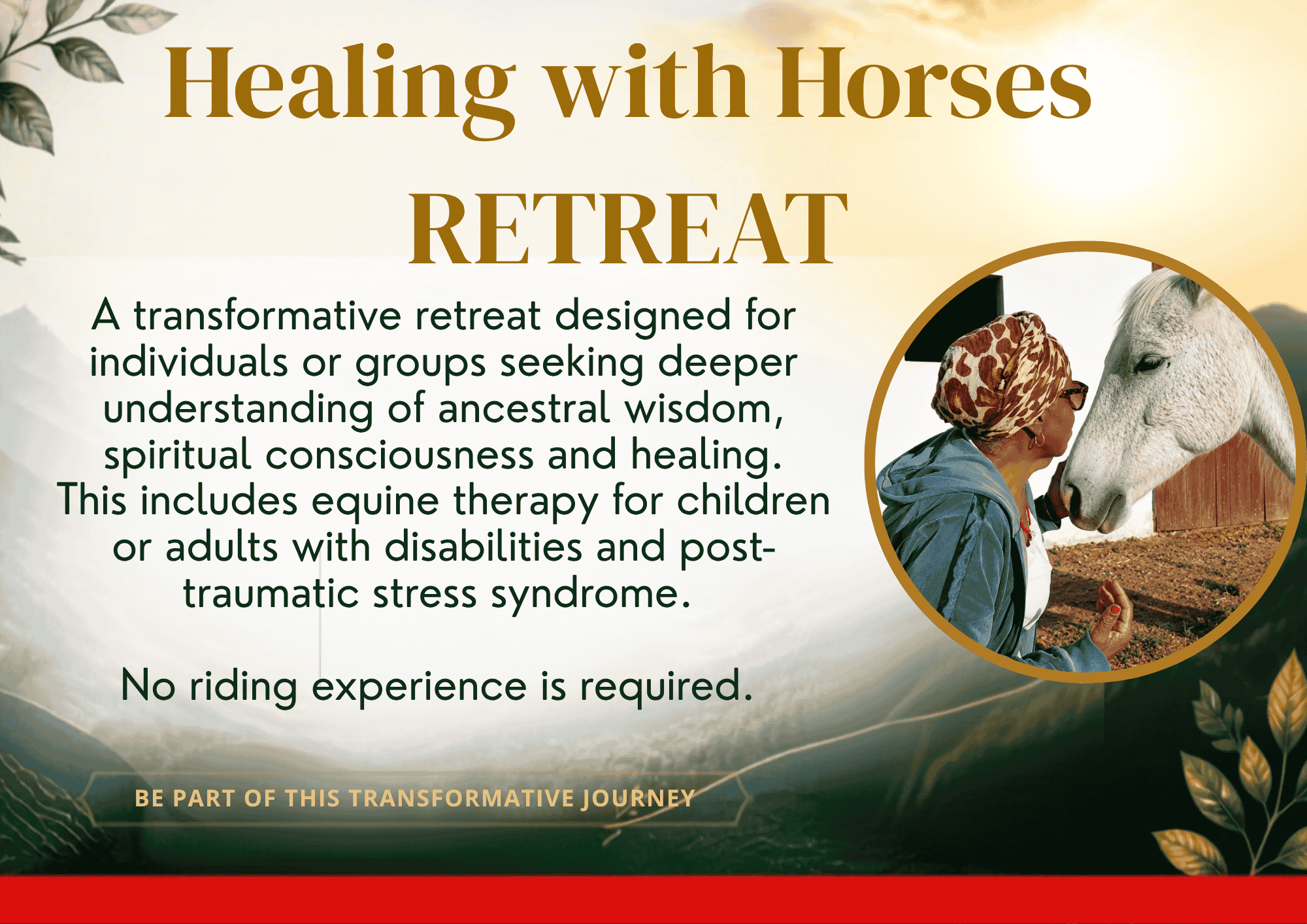 Healing with Horses

RETREAT

A transformative retreat designed for individuals or groups seeking deeper understanding of ancestral wisdom, spiritual consciousness and healing. This includes equine therapy for children or adults with disabilities and post-traumatic stress syndrome.

No riding experience is required.

BE PART OF THIS TRANSFORMATIVE JOURNEY